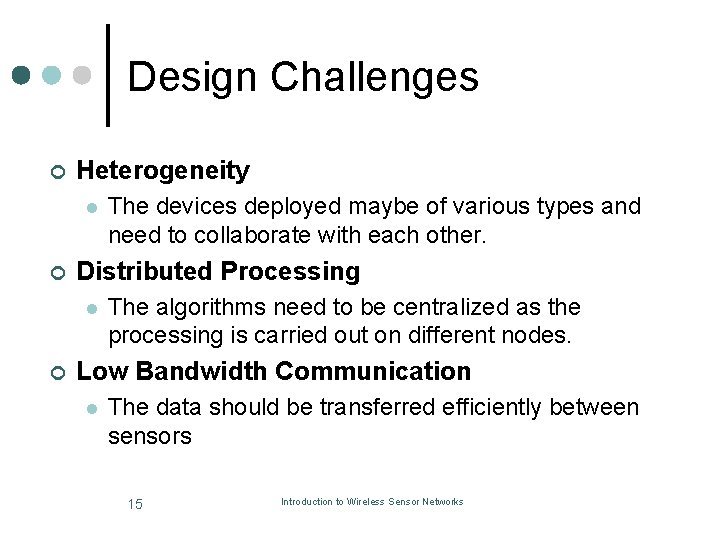 Design Challenges

Heterogeneity

The devices deployed maybe of various types and need to collaborate with each other.

Distributed Processing

The algorithms need to be centralized as the processing is carried out on different nodes.

Low Bandwidth Communication

The data should be transferred efficiently between sensors

15

Introduction to Wireless Sensor Networks